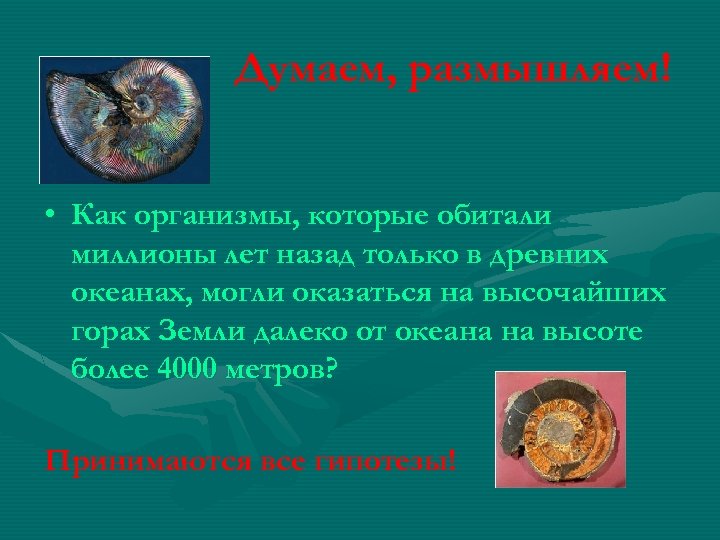 Думаем, размышляем!

• Как организмы, которые обитали миллионы лет назад только в древних океанах, могли оказаться на высочайших горах Земли далеко от океана на высоте более 4000 метров?

Принимаются все гипотезы!